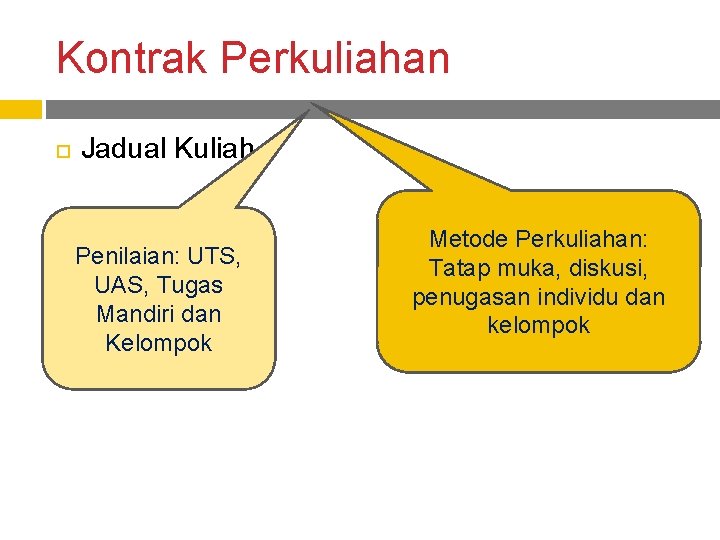 Kontrak Perkuliahan

Jadual Kuliah

Penilaian: UTS, UAS, Tugas Mandiri dan Kelompok

Metode Perkuliahan: Tatap muka, diskusi, penugasan individu dan kelompok